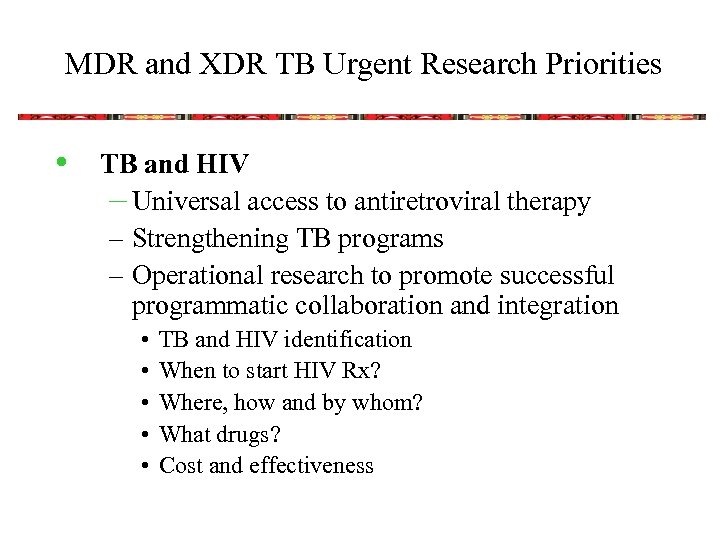 MDR and XDR TB Urgent Research Priorities

• TB and HIV
– Universal access to antiretroviral therapy
– Strengthening TB programs
– Operational research to promote successful programmatic collaboration and integration
• TB and HIV identification
• When to start HIV Rx?
• Where, how and by whom?
• What drugs?
• Cost and effectiveness